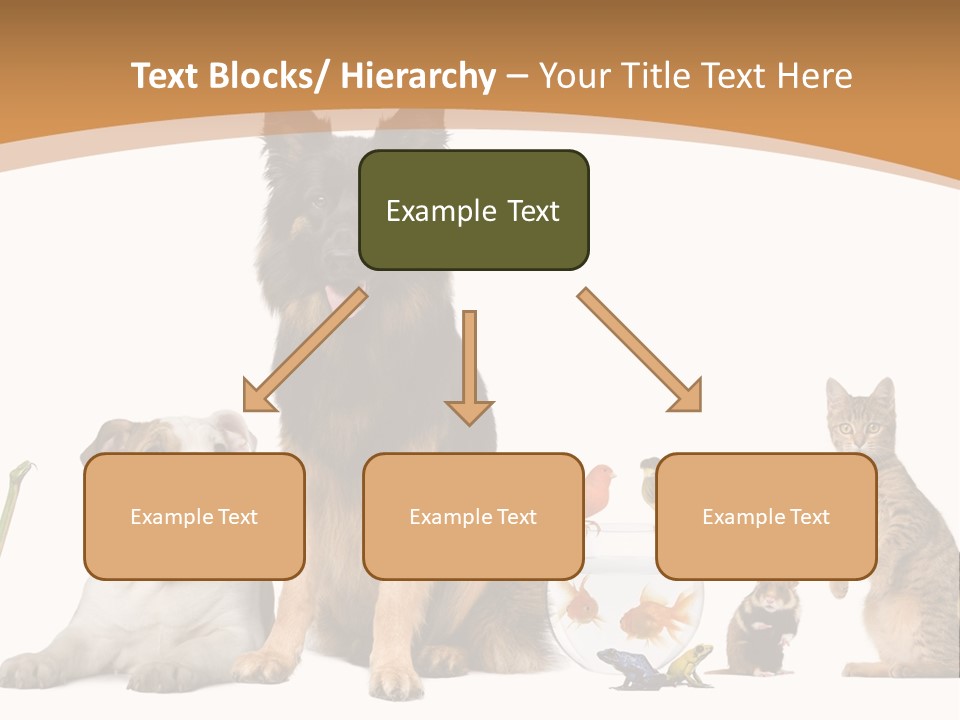 Text Blocks/ Hierarchy – Your Title Text Here

Example Text

Example Text

Example Text

Example Text